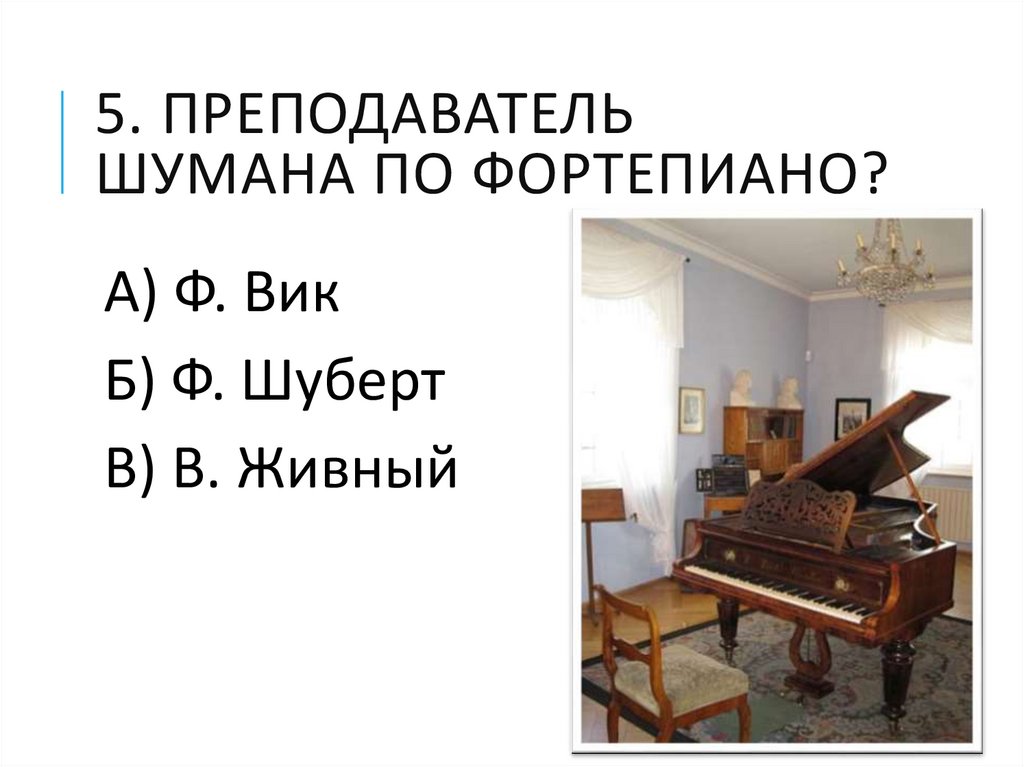 5. ПРЕПОДАВАТЕЛЬ ШУМАНА ПО ФОРТЕПИАНО?

А) Ф. Вик

Б) Ф. Шуберт

В) В. Живный